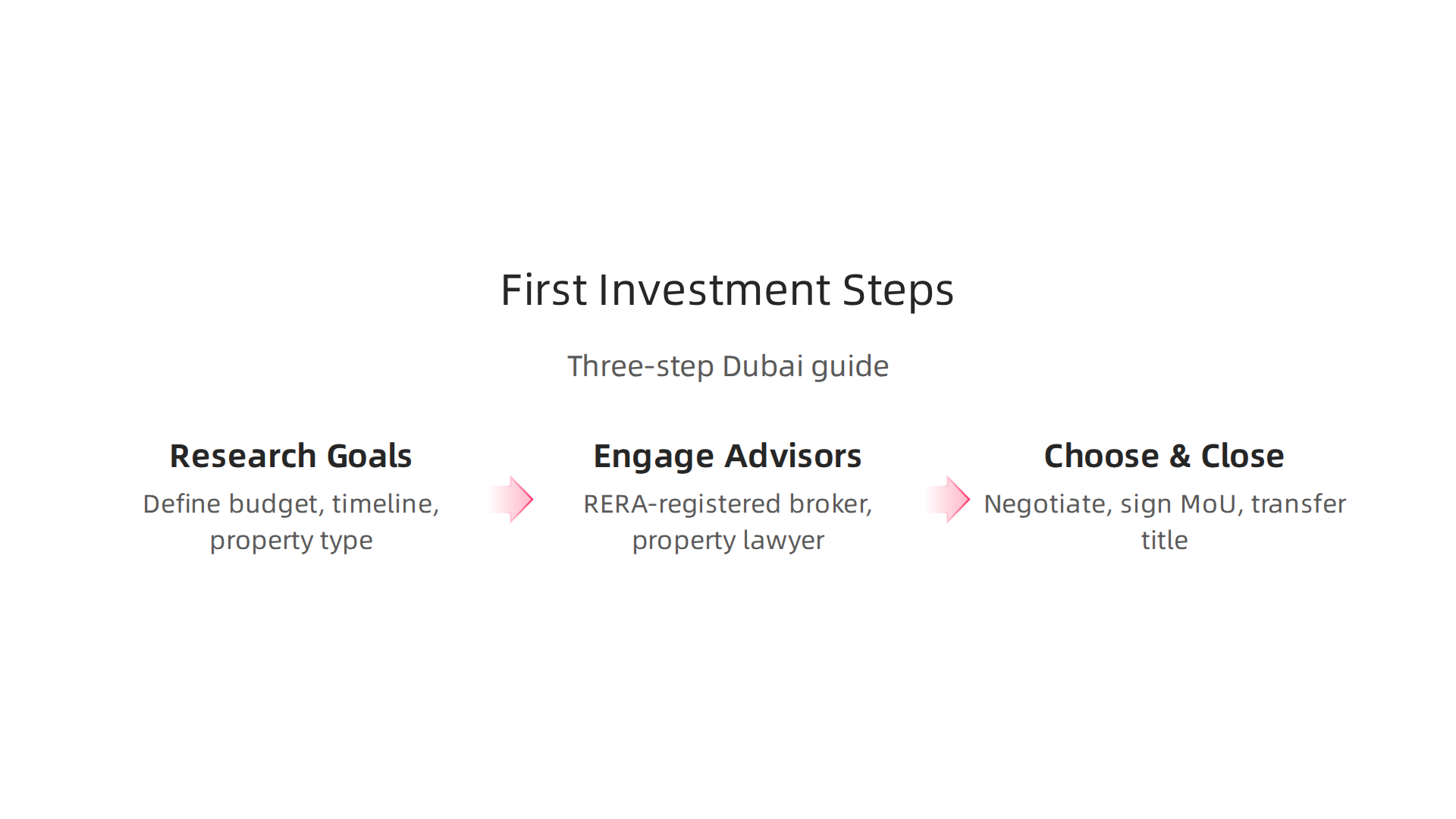 First Investment Steps

Three-step Dubai guide

Research Goals

Define budget, timeline, property type

Engage Advisors

RERA-registered broker, property lawyer

Choose & Close

Negotiate, sign MoU, transfer title